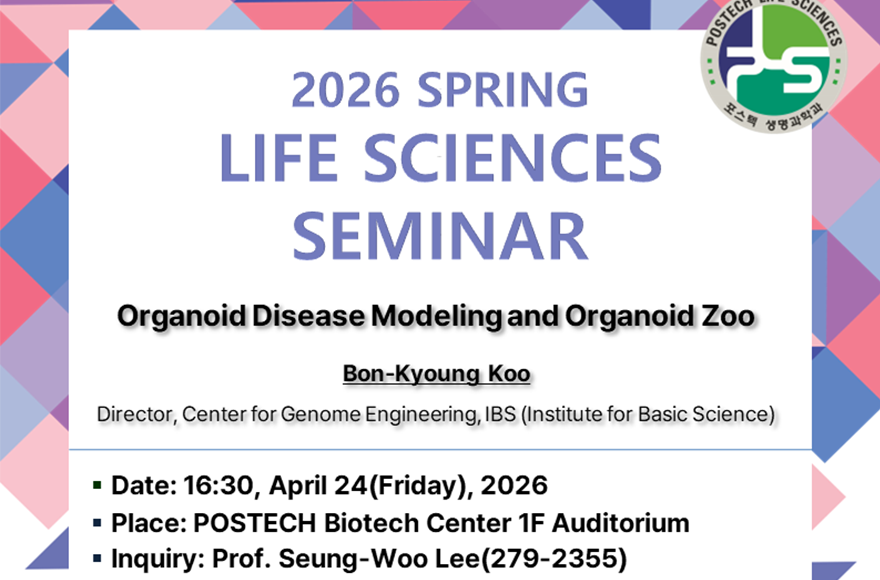 POSTECH LIFE SCIENCES
포스텍 생명과학과

2026 SPRING
LIFE SCIENCES
SEMINAR

Organoid Disease Modeling and Organoid Zoo

Bon-Kyoung Koo

Director, Center for Genome Engineering, IBS (Institute for Basic Science)

▪ Date: 16:30, April 24(Friday), 2026
▪ Place: POSTECH Biotech Center 1F Auditorium
▪ Inquiry: Prof. Seung-Woo Lee(279-2355)